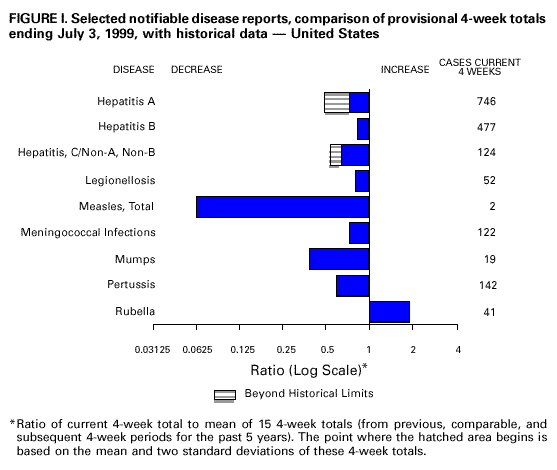 FIGURE I. Selected notifiable disease reports, comparison of provisional 4-week totals ending July 3, 1999, with historical data — United States

DISEASE DECREASE INCREASE CASES CURRENT 4 WEEKS

Hepatitis A 746
Hepatitis B 477
Hepatitis, C/Non-A, Non-B 124
Legionellosis 52
Measles, Total 2
Meningococcal Infections 122
Mumps 19
Pertussis 142
Rubella 41

0.03125 0.0625 0.125 0.25 0.5 1 2 4

Ratio (Log Scale)*

Beyond Historical Limits

*Ratio of current 4-week total to mean of 15 4-week totals (from previous, comparable, and subsequent 4-week periods for the past 5 years). The point where the hatched area begins is based on the mean and two standard deviations of these 4-week totals.